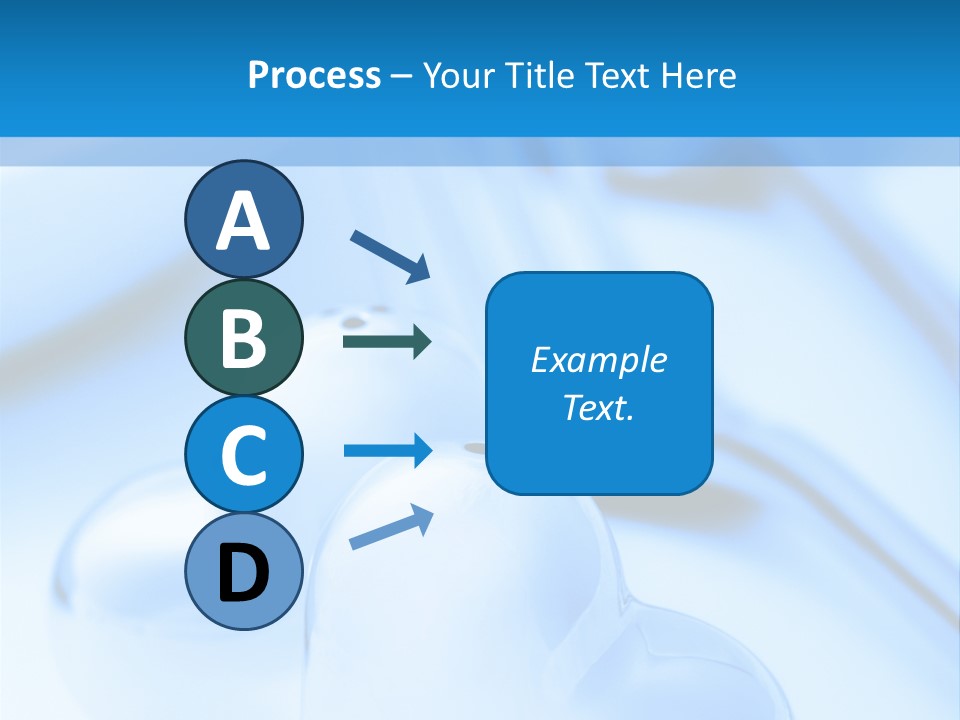 Process – Your Title Text Here

A

B

C

D

Example Text.